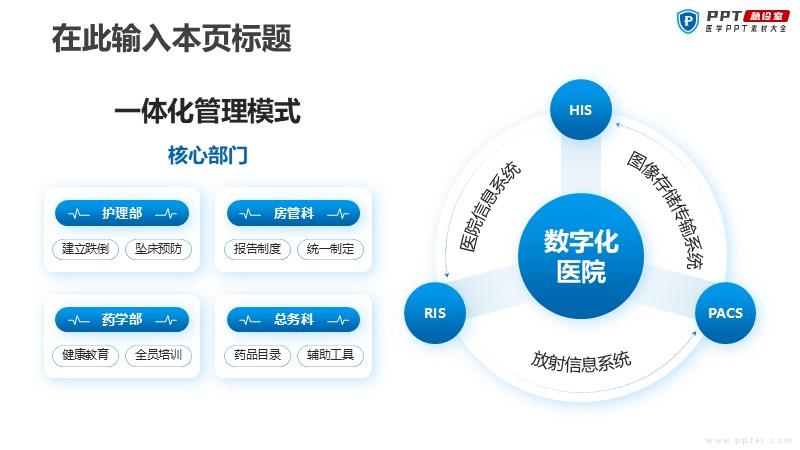 在此输入本页标题

PPT 急诊室
医学PPT素材大全

一体化管理模式

核心部门

护理部
建立跌倒
坠床预防

房管科
报告制度
统一制定

药学部
健康教育
全员培训

总务科
药品目录
辅助工具

HIS
医院信息系统
图像存储传输系统
数字化医院
RIS
PACS
放射信息系统

www.ppter.com